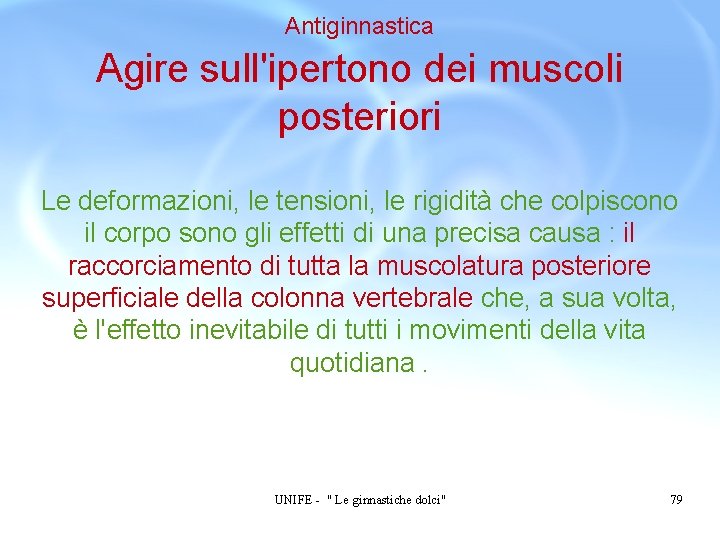 Antiginnastica

Agire sull'ipertono dei muscoli posteriori

Le deformazioni, le tensioni, le rigidità che colpiscono il corpo sono gli effetti di una precisa causa : il raccorciamento di tutta la muscolatura posteriore superficiale della colonna vertebrale che, a sua volta, è l'effetto inevitabile di tutti i movimenti della vita quotidiana .

UNIFE - " Le ginnastiche dolci"

79